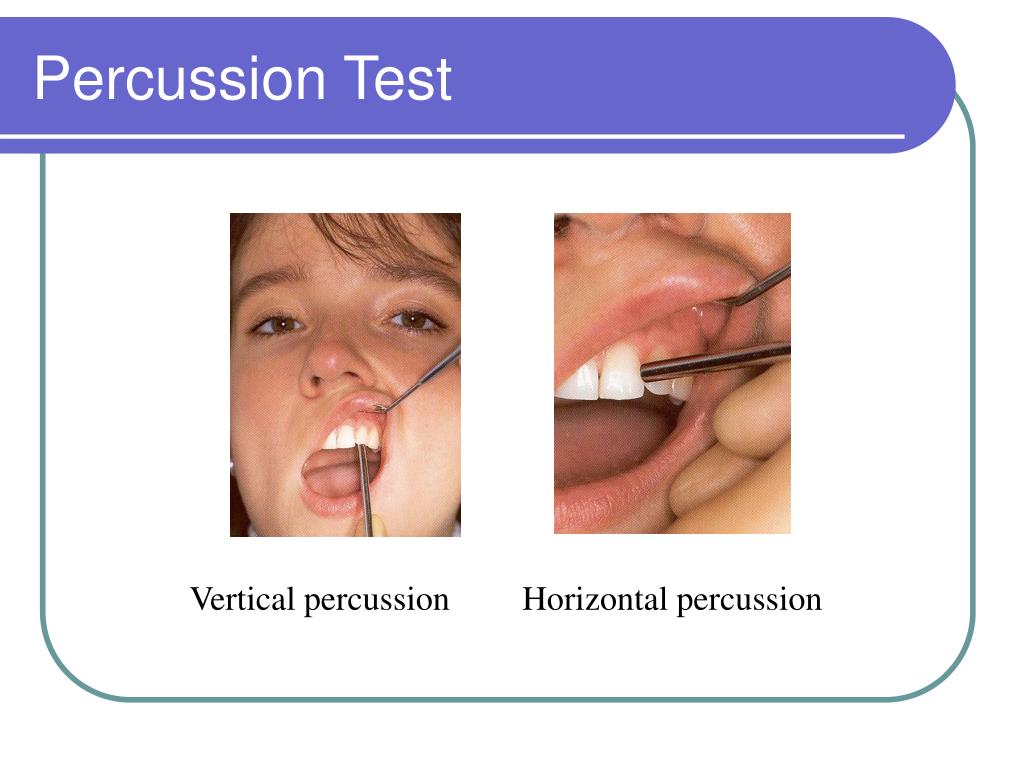 Percussion Test

Vertical percussion

Horizontal percussion